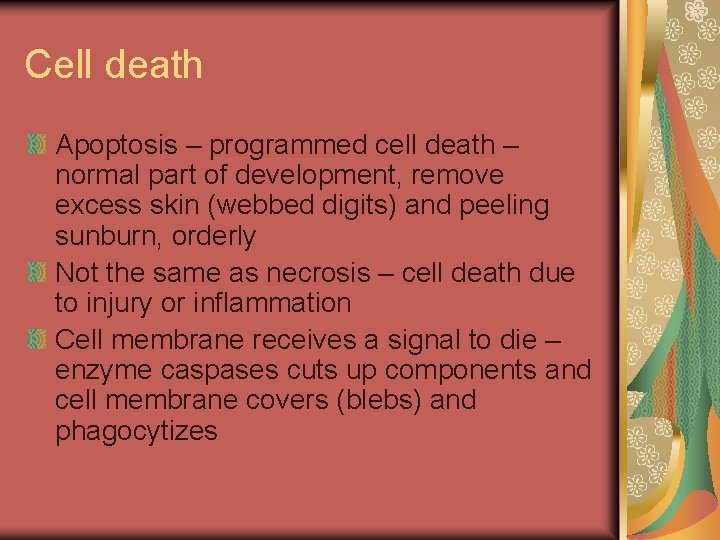 Cell death

Apoptosis – programmed cell death – normal part of development, remove excess skin (webbed digits) and peeling sunburn, orderly

Not the same as necrosis – cell death due to injury or inflammation

Cell membrane receives a signal to die – enzyme caspases cuts up components and cell membrane covers (blebs) and phagocytizes